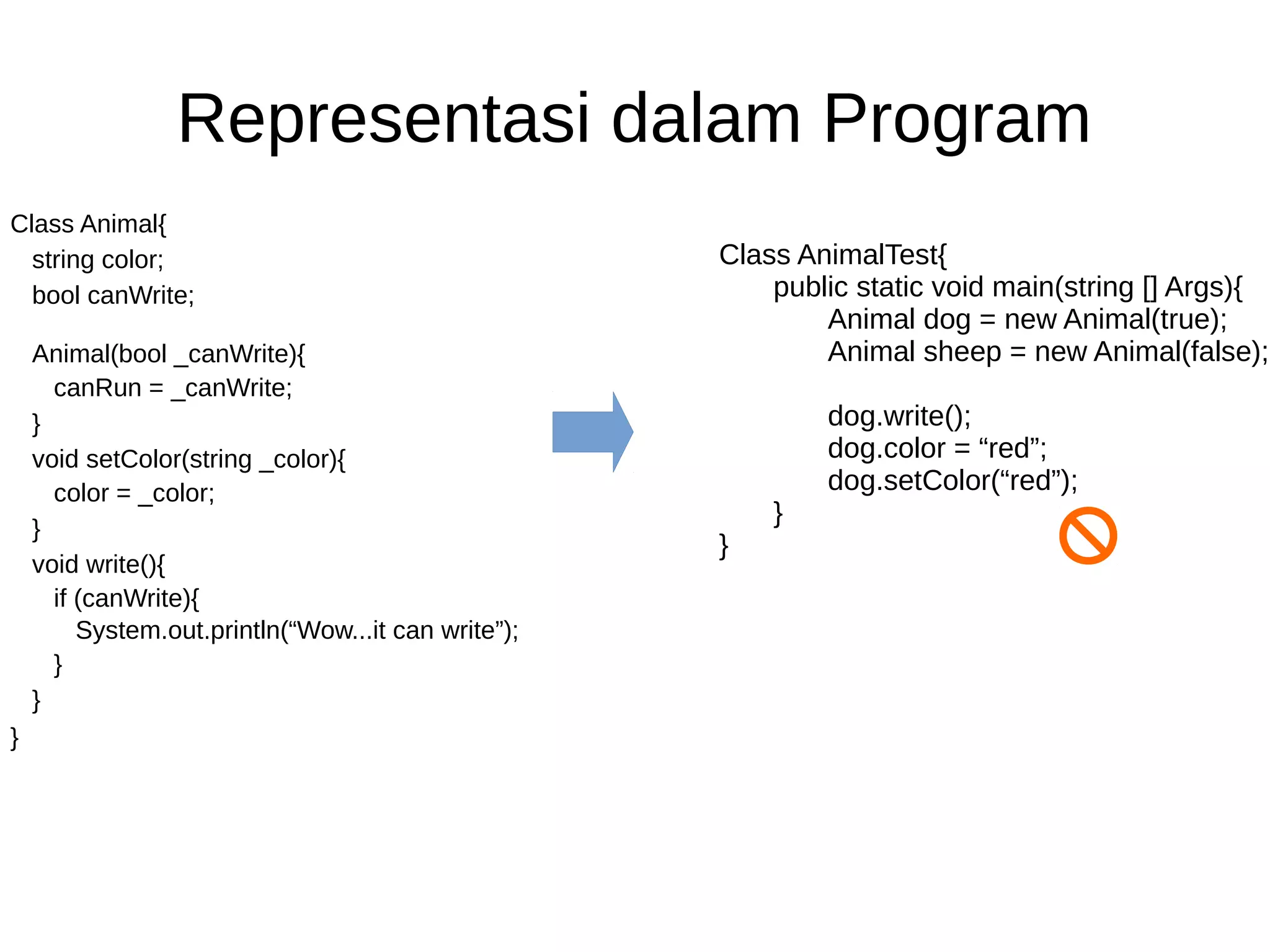 Representasi dalam Program

Class Animal{
string color;
bool canWrite;

Animal(bool _canWrite){
canRun = _canWrite;
}
void setColor(string _color){
color = _color;
}
void write(){
if (canWrite){
System.out.println(“Wow...it can write”);
}
}
}

Class AnimalTest{
public static void main(string [] Args){
Animal dog = new Animal(true);
Animal sheep = new Animal(false);

dog.write();
dog.color = “red”;
dog.setColor(“red”);
}
}